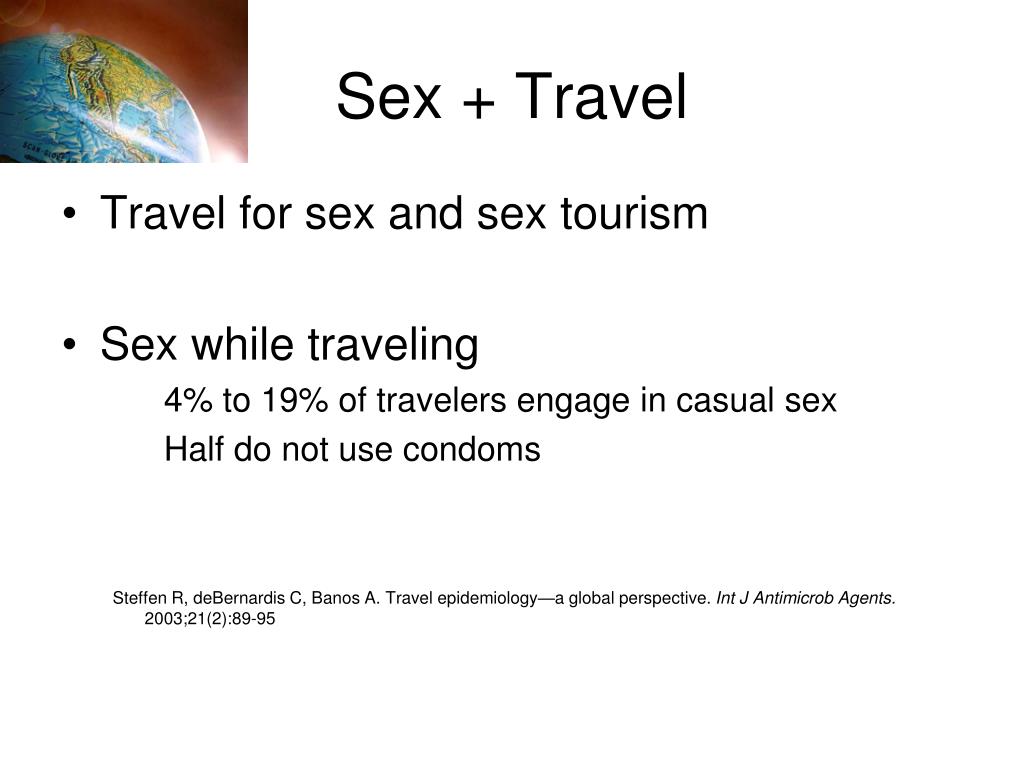 Sex + Travel

• Travel for sex and sex tourism

• Sex while traveling

4% to 19% of travelers engage in casual sex

Half do not use condoms

Steffen R, deBernardis C, Banos A. Travel epidemiology—a global perspective. Int J Antimicrob Agents. 2003;21(2):89-95